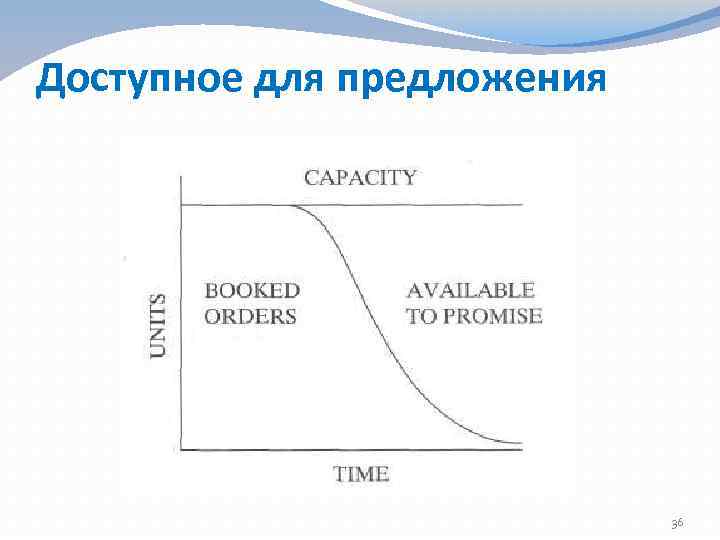 Доступное для предложения

CAPACITY

UNITS

BOOKED ORDERS

AVAILABLE TO PROMISE

TIME

36